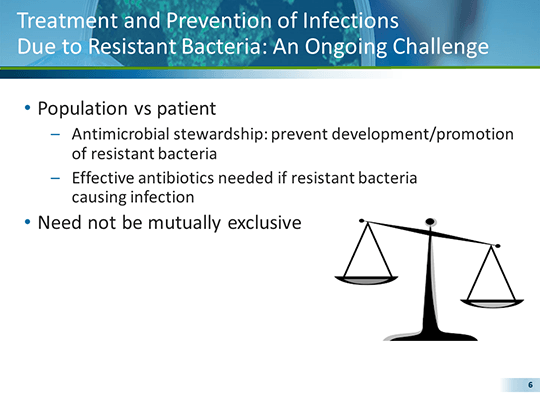 Treatment and Prevention of Infections
Due to Resistant Bacteria: An Ongoing Challenge

• Population vs patient
– Antimicrobial stewardship: prevent development/promotion of resistant bacteria
– Effective antibiotics needed if resistant bacteria causing infection
• Need not be mutually exclusive

6